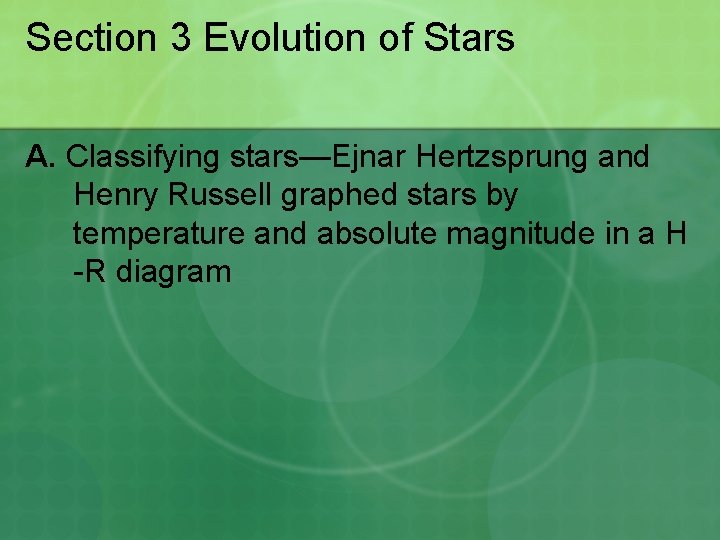 Section 3 Evolution of Stars

A. Classifying stars—Ejnar Hertzsprung and Henry Russell graphed stars by temperature and absolute magnitude in a H -R diagram